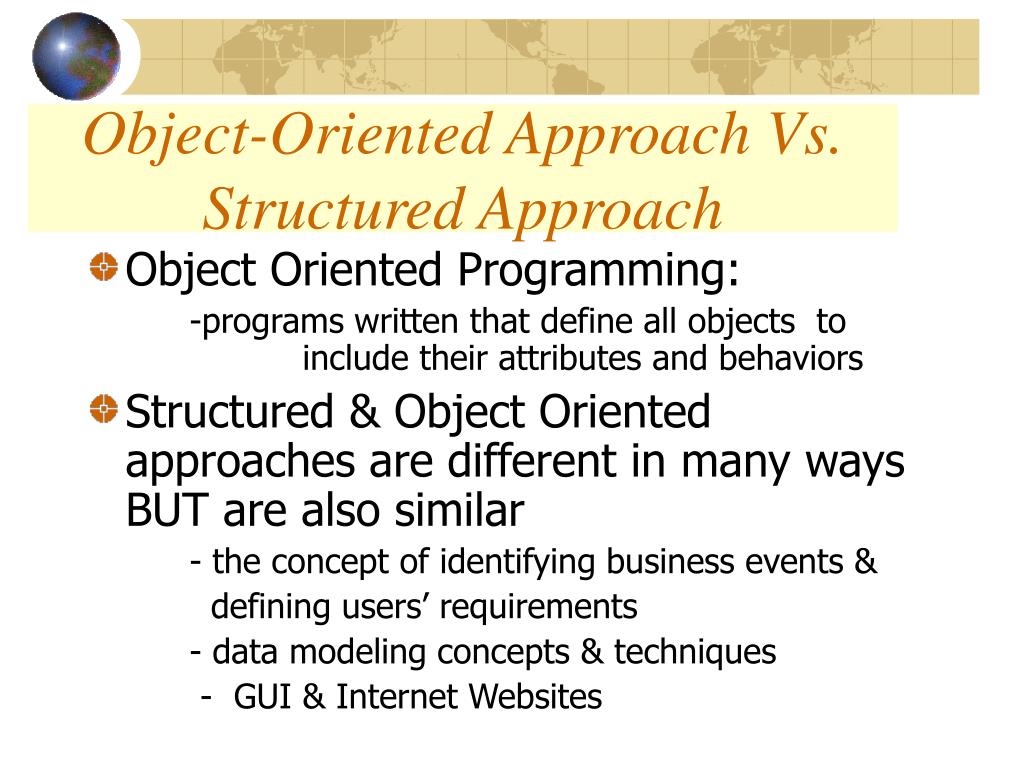 Object-Oriented Approach Vs. Structured Approach

Object Oriented Programming:

-programs written that define all objects to include their attributes and behaviors

Structured & Object Oriented approaches are different in many ways BUT are also similar

- the concept of identifying business events & defining users’ requirements

- data modeling concepts & techniques

- GUI & Internet Websites